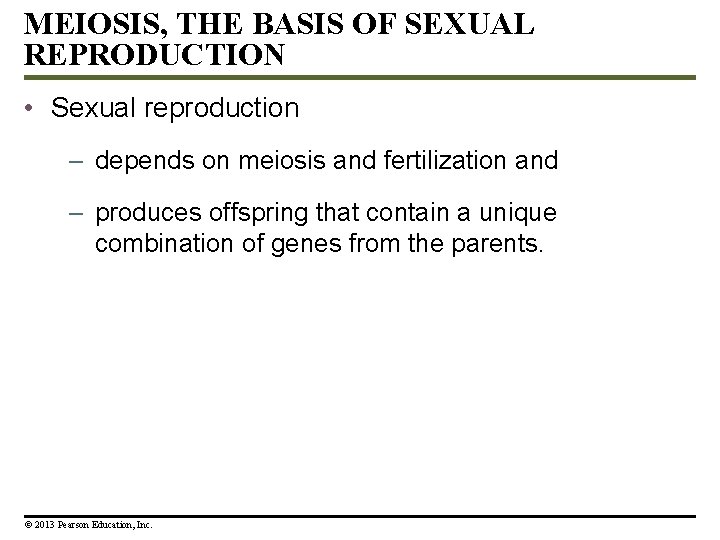 MEIOSIS, THE BASIS OF SEXUAL REPRODUCTION

• Sexual reproduction

– depends on meiosis and fertilization and

– produces offspring that contain a unique combination of genes from the parents.

© 2013 Pearson Education, Inc.